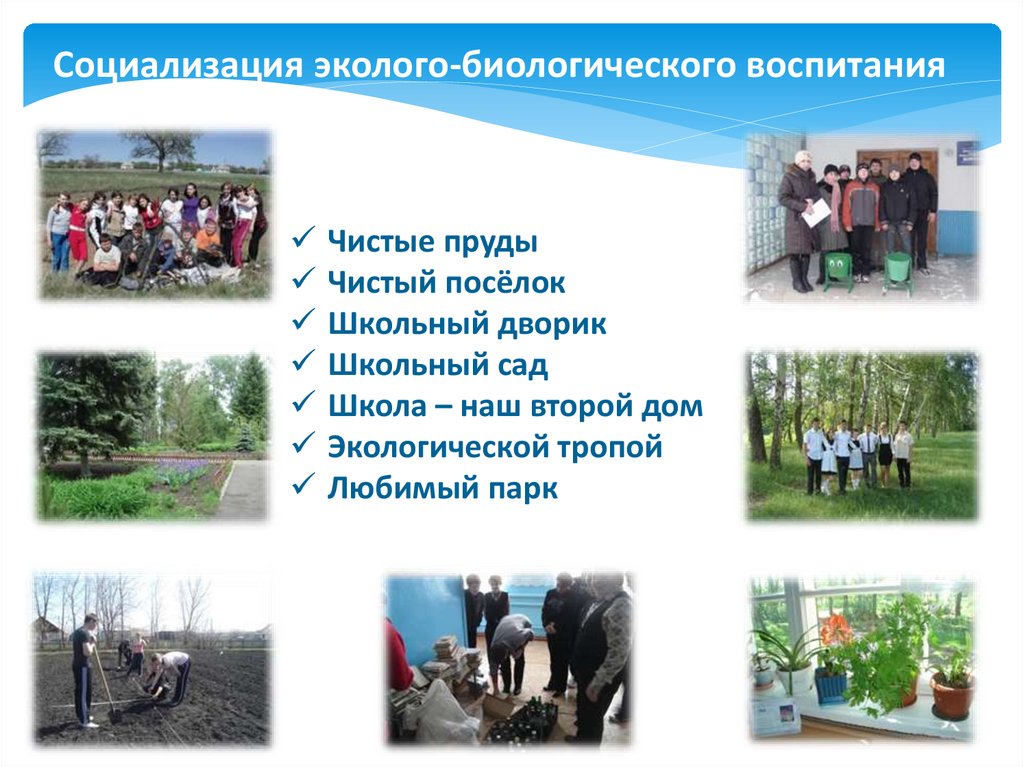 Социализация эколого-биологического воспитания

✓ Чистые пруды
✓ Чистый посёлок
✓ Школьный дворик
✓ Школьный сад
✓ Школа – наш второй дом
✓ Экологической тропой
✓ Любимый парк